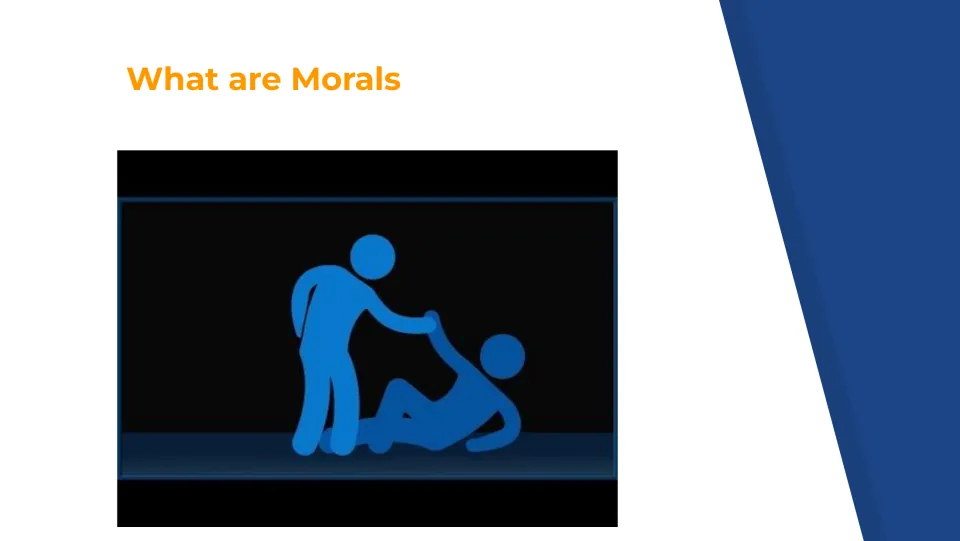 What are Morals